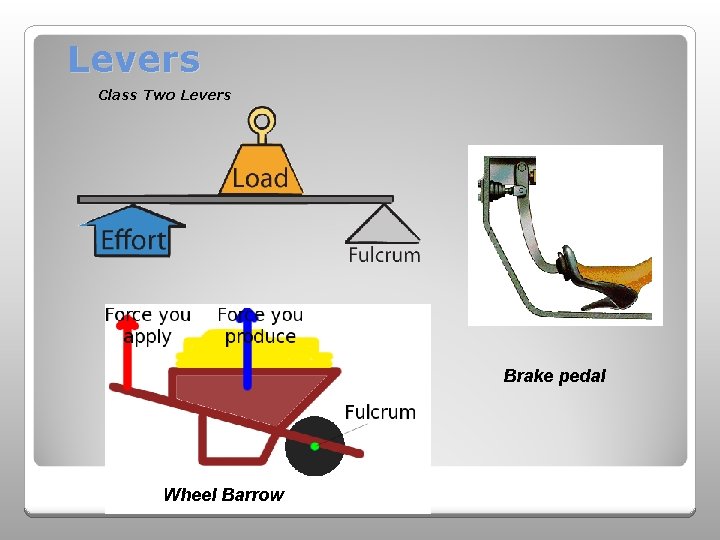 Levers

Class Two Levers

Load

Effort

Fulcrum

Force you apply

Force you produce

Fulcrum

Wheel Barrow

Brake pedal